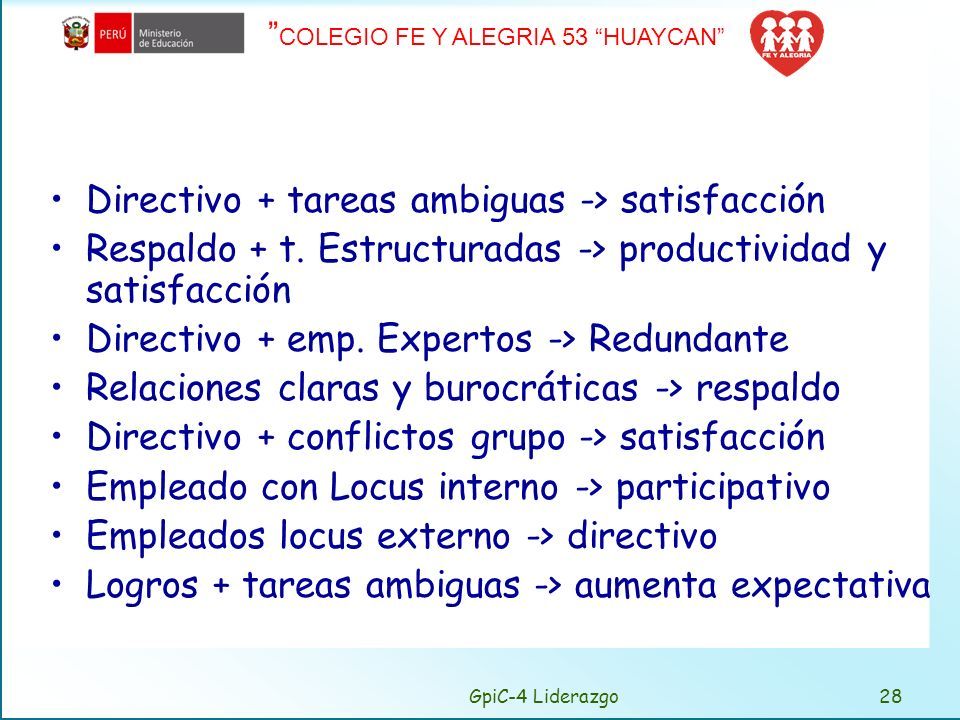 PERÚ Ministerio de Educación

"COLEGIO FE Y ALEGRIA 53 "HUAYCAN"

FE Y ALEGRIA

• Directivo + tareas ambiguas -> satisfacción
• Respaldo + t. Estructuradas -> productividad y satisfacción
• Directivo + emp. Expertos -> Redundante
• Relaciones claras y burocráticas -> respaldo
• Directivo + conflictos grupo -> satisfacción
• Empleado con Locus interno -> participativo
• Empleados locus externo -> directivo
• Logros + tareas ambiguas -> aumenta expectativa

GpiC-4 Liderazgo

28